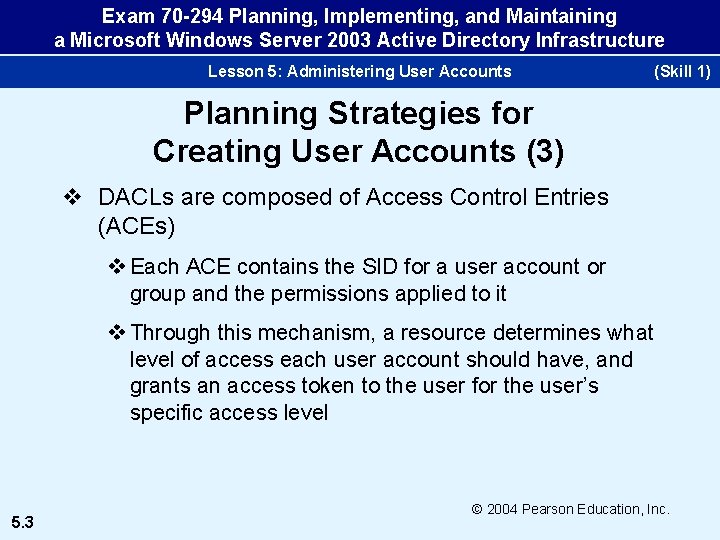 Exam 70-294 Planning, Implementing, and Maintaining a Microsoft Windows Server 2003 Active Directory Infrastructure

Lesson 5: Administering User Accounts (Skill 1)

Planning Strategies for Creating User Accounts (3)

❖ DACLs are composed of Access Control Entries (ACEs)

❖ Each ACE contains the SID for a user account or group and the permissions applied to it

❖ Through this mechanism, a resource determines what level of access each user account should have, and grants an access token to the user for the user's specific access level

© 2004 Pearson Education, Inc.

5.3